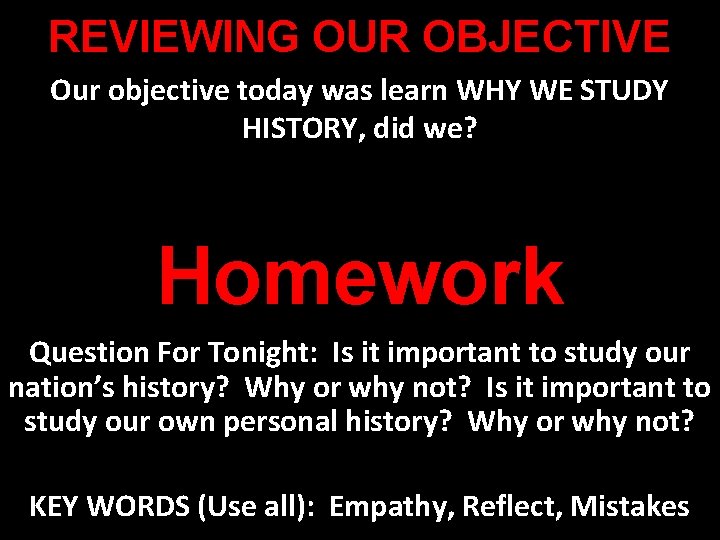 REVIEWING OUR OBJECTIVE

Our objective today was learn WHY WE STUDY HISTORY, did we?

Homework

Question For Tonight: Is it important to study our nation's history? Why or why not? Is it important to study our own personal history? Why or why not?

KEY WORDS (Use all): Empathy, Reflect, Mistakes